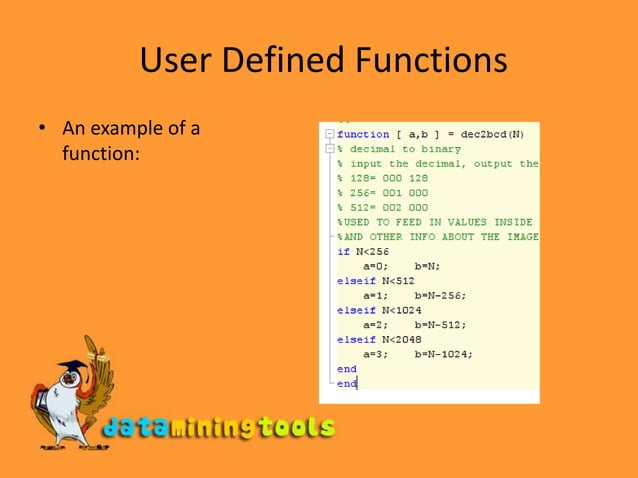 User Defined Functions

• An example of a function:

function [ a,b ] = dec2bcd(N)
% decimal to binary
% input the decimal, output the
% 128= 000 128
% 256= 001 000
% 512= 002 000
%USED TO FEED IN VALUES INSIDE
%AND OTHER INFO ABOUT THE IMAGE
if N<256
    a=0;    b=N;
elseif N<512
    a=1;    b=N-256;
elseif N<1024
    a=2;    b=N-512;
elseif N<2048
    a=3;    b=N-1024;
end
end

dataminingtools